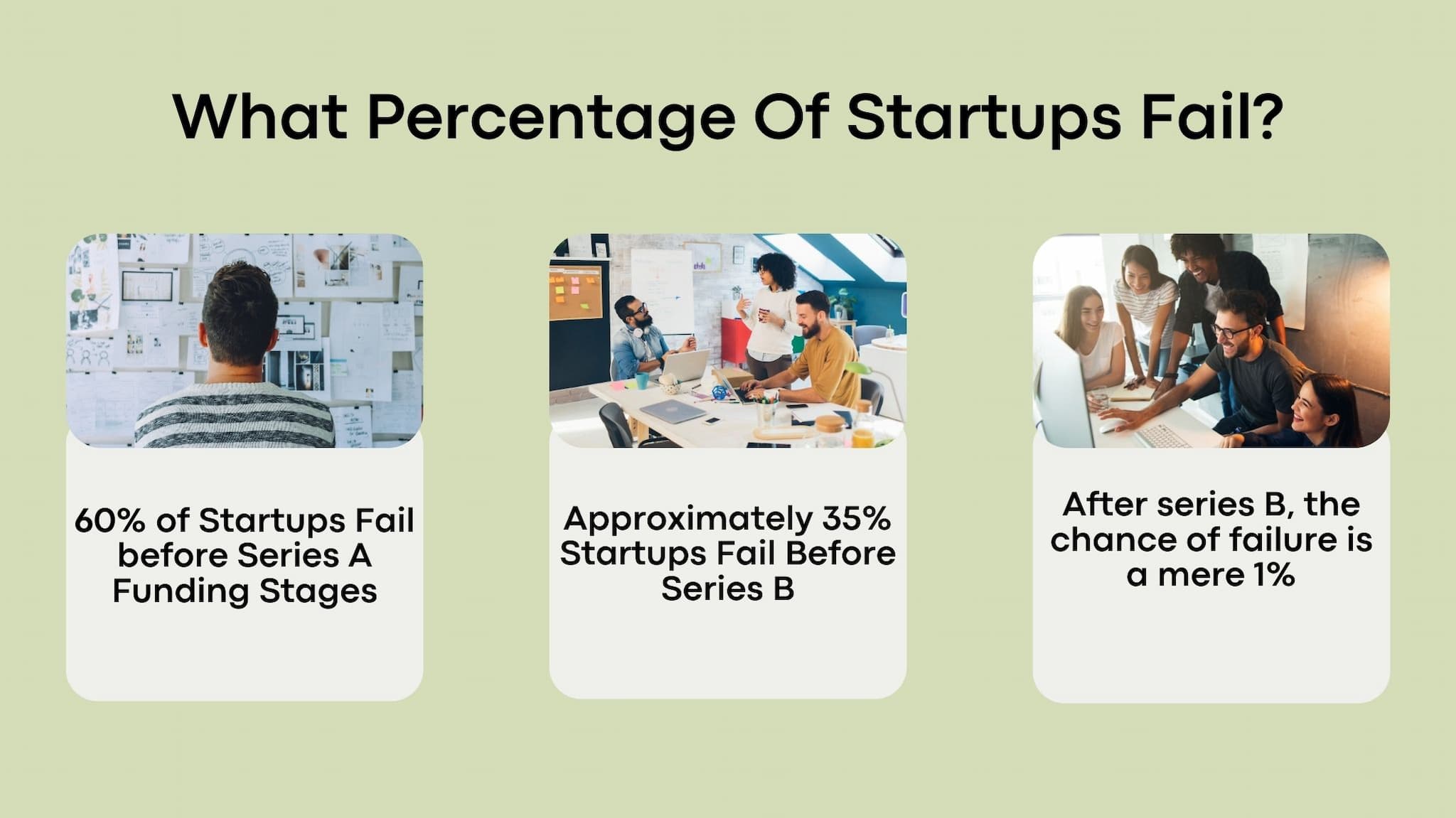 What Percentage Of Startups Fail?

60% of Startups Fail before Series A Funding Stages

Approximately 35% Startups Fail Before Series B

After series B, the chance of failure is a mere 1%